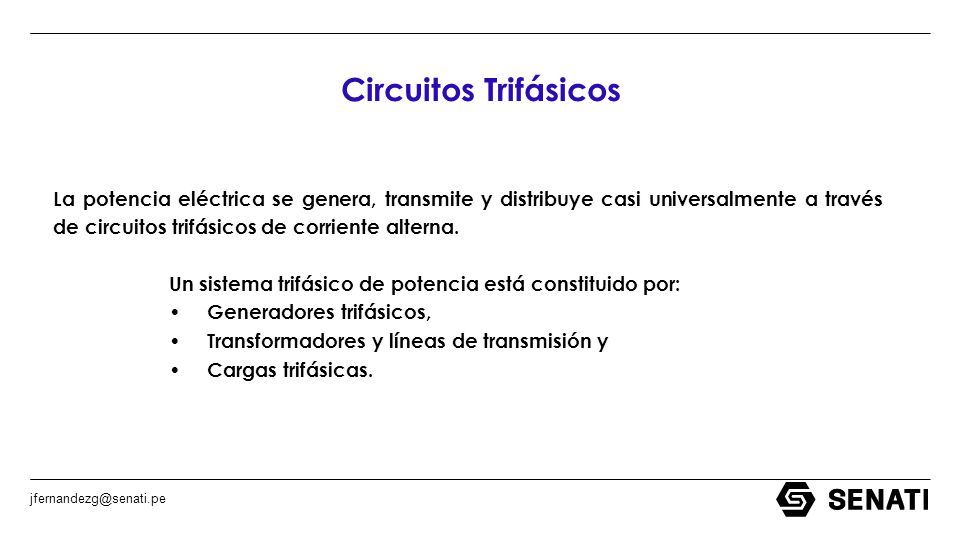 Circuitos Trifásicos

La potencia eléctrica se genera, transmite y distribuye casi universalmente a través de circuitos trifásicos de corriente alterna.

Un sistema trifásico de potencia está constituido por:
• Generadores trifásicos,
• Transformadores y líneas de transmisión y
• Cargas trifásicas.

jfernandezg@senati.pe

SENATI